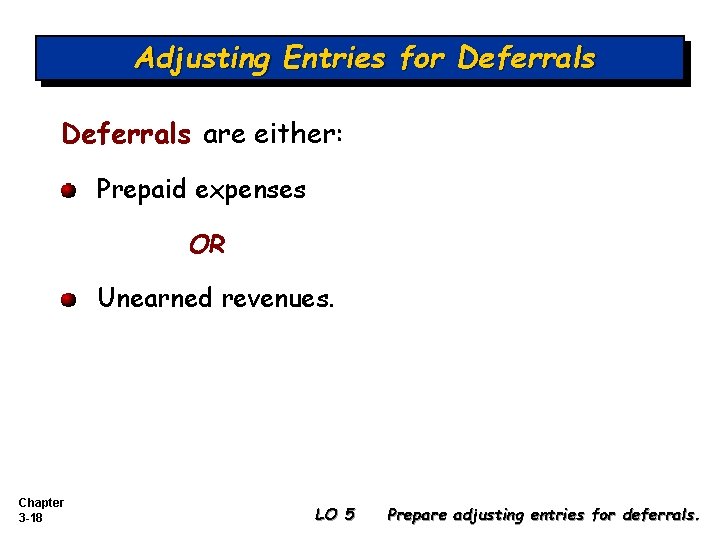 Adjusting Entries for Deferrals

Deferrals are either:

Prepaid expenses

OR

Unearned revenues.

Chapter
3-18

LO 5 Prepare adjusting entries for deferrals.